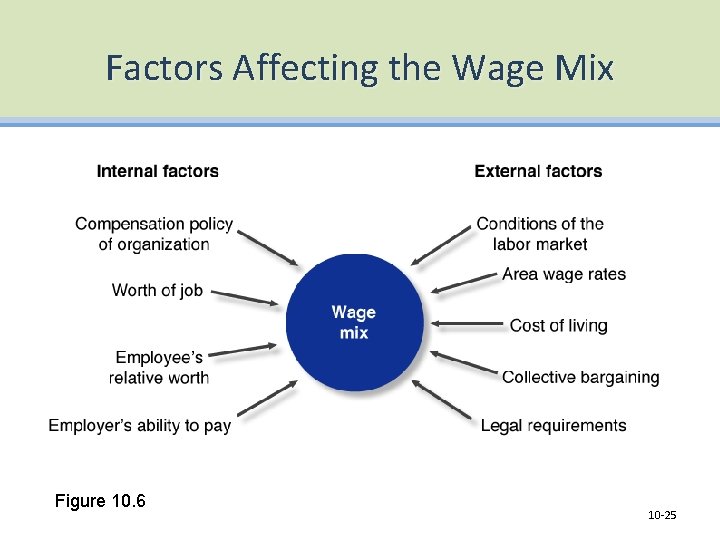 Factors Affecting the Wage Mix

Internal factors

Compensation policy of organization

Worth of job

Employee's relative worth

Employer's ability to pay

Wage mix

External factors

Conditions of the labor market

Area wage rates

Cost of living

Collective bargaining

Legal requirements

Figure 10.6

10-25